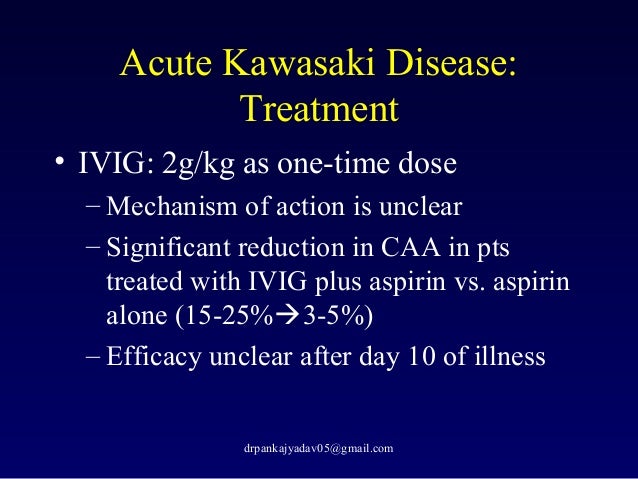 Acute Kawasaki Disease: Treatment

• IVIG: 2g/kg as one-time dose
 – Mechanism of action is unclear
 – Significant reduction in CAA in pts treated with IVIG plus aspirin vs. aspirin alone (15-25%→3-5%)
 – Efficacy unclear after day 10 of illness

drpankajyadav05@gmail.com